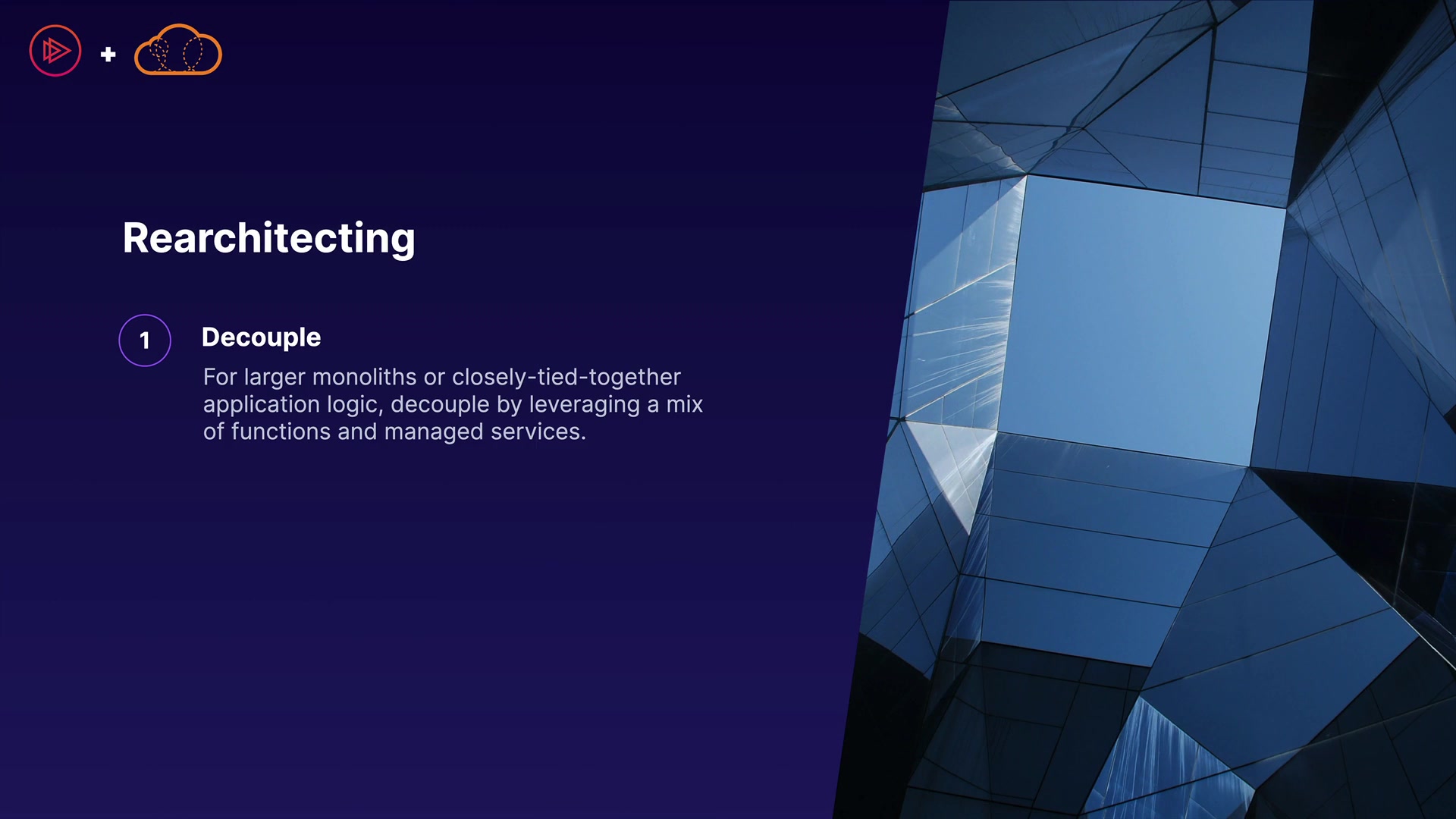 +

Rearchitecting

1

Decouple

For larger monoliths or closely-tied-together application logic, decouple by leveraging a mix of functions and managed services.